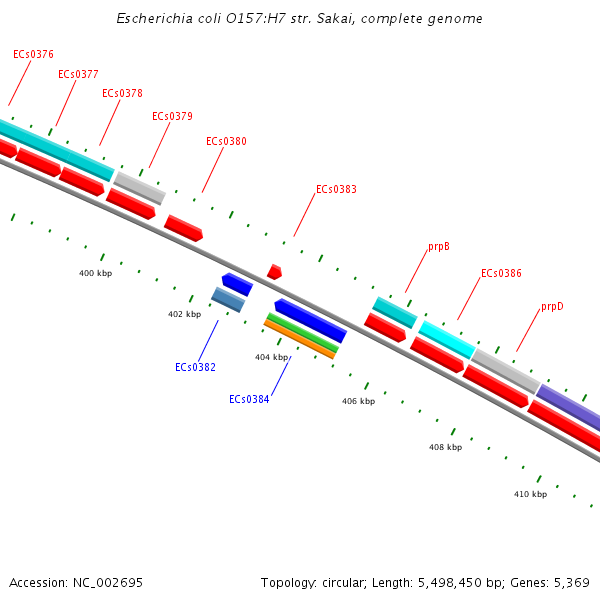 Escherichia coli O157:H7 str. Sakai, complete genome

ECs0376
ECs0377
ECs0378
ECs0379
ECs0380
ECs0383
prpB
ECs0386
prpD

400 kbp
402 kbp
ECs0382
404 kbp
ECs0384
406 kbp
408 kbp
410 kbp

Accession: NC_002695

Topology: circular; Length: 5,498,450 bp; Genes: 5,369